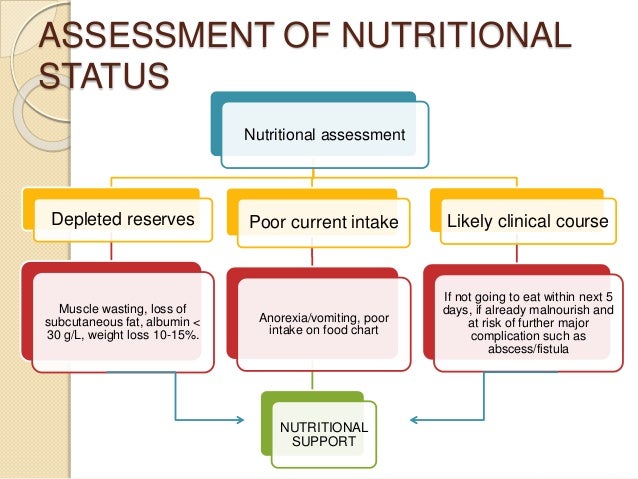 ASSESSMENT OF NUTRITIONAL STATUS

Nutritional assessment

Depleted reserves

Poor current intake

Likely clinical course

Muscle wasting, loss of subcutaneous fat, albumin < 30 g/L, weight loss 10-15%.

Anorexia/vomiting, poor intake on food chart

If not going to eat within next 5 days, if already malnourish and at risk of further major complication such as abscess/fistula

NUTRITIONAL SUPPORT